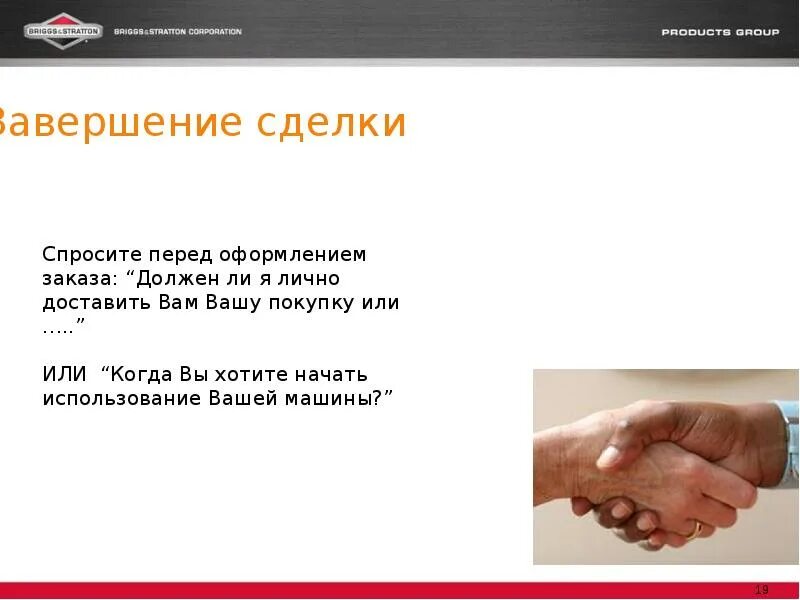 BRIGGS&STRATTON BRIGGS&STRATTON CORPORATION

PRODUCTS GROUP

Завершение сделки

Спросите перед оформлением заказа: “Должен ли я лично доставить Вам Вашу покупку или …..”

ИЛИ “Когда Вы хотите начать использование Вашей машины?”

19